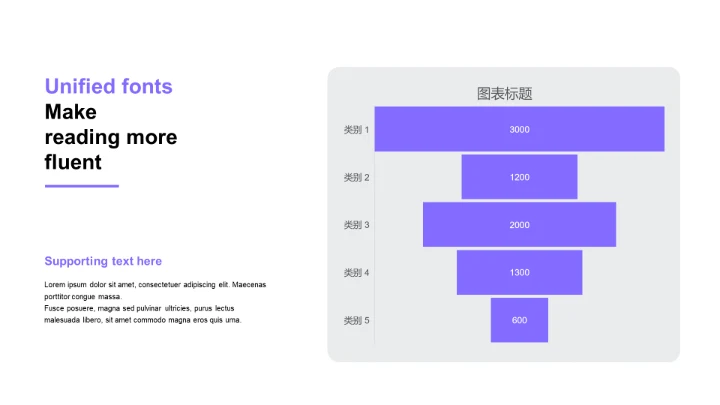 Unified fonts
Make reading more fluent

Supporting text here

Lorem ipsum dolor sit amet, consectetuer adipiscing elit. Maecenas porttitor congue massa.
Fusce posuere, magna sed pulvinar ultricies, purus lectus malesuada libero, sit amet commodo magna eros quis urna.

图表标题

类别 1 3000
类别 2 1200
类别 3 2000
类别 4 1300
类别 5 600